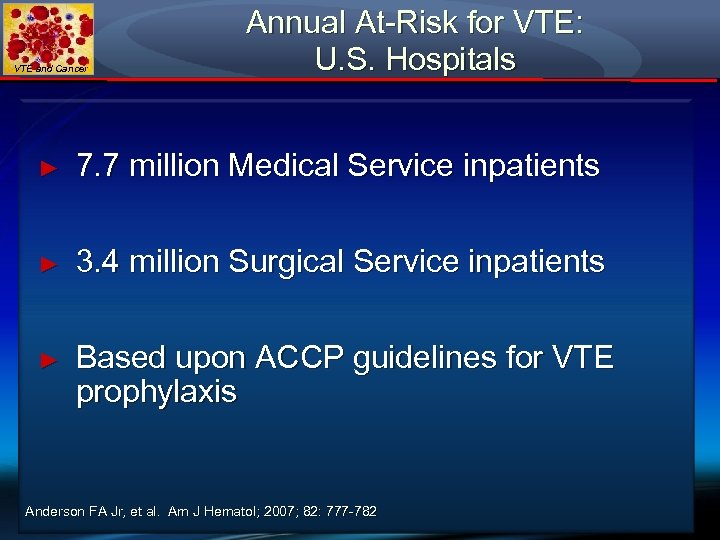 VTE and Cancer

Annual At-Risk for VTE:
U.S. Hospitals

► 7.7 million Medical Service inpatients

► 3.4 million Surgical Service inpatients

► Based upon ACCP guidelines for VTE prophylaxis

Anderson FA Jr, et al. Am J Hematol; 2007; 82: 777-782